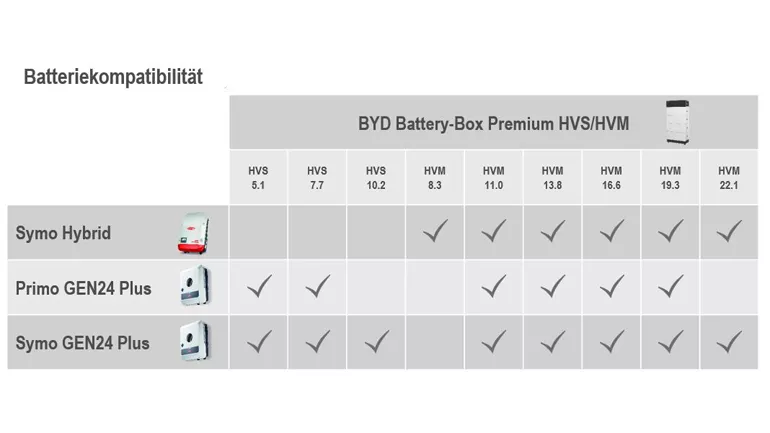 Batteriekompatibilität

BYD Battery-Box Premium HVS/HVM

| | HVS 5.1 | HVS 7.7 | HVS 10.2 | HVM 8.3 | HVM 11.0 | HVM 13.8 | HVM 16.6 | HVM 19.3 | HVM 22.1 |
|---|---|---|---|---|---|---|---|---|---|
| Symo Hybrid | | | | ✓ | ✓ | ✓ | ✓ | ✓ | ✓ |
| Primo GEN24 Plus | ✓ | ✓ | | | ✓ | ✓ | ✓ | ✓ | |
| Symo GEN24 Plus | ✓ | ✓ | ✓ | | ✓ | ✓ | ✓ | ✓ | ✓ |